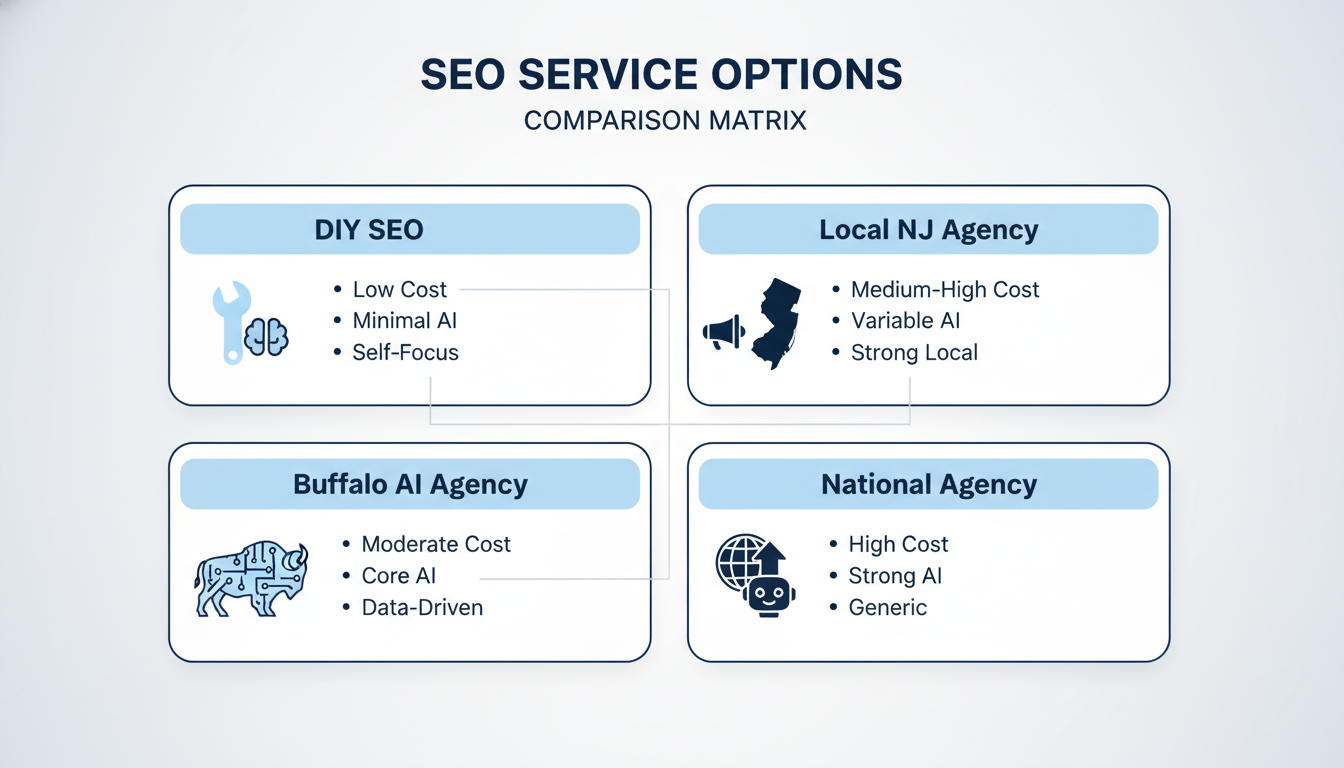 SEO SERVICE OPTIONS
COMPARISON MATRIX

DIY SEO
• Low Cost
• Minimal AI
• Self-Focus

Local NJ Agency
• Medium-High Cost
• Variable AI
• Strong Local

Buffalo AI Agency
• Moderate Cost
• Core AI
• Data-Driven

National Agency
• High Cost
• Strong AI
• Generic